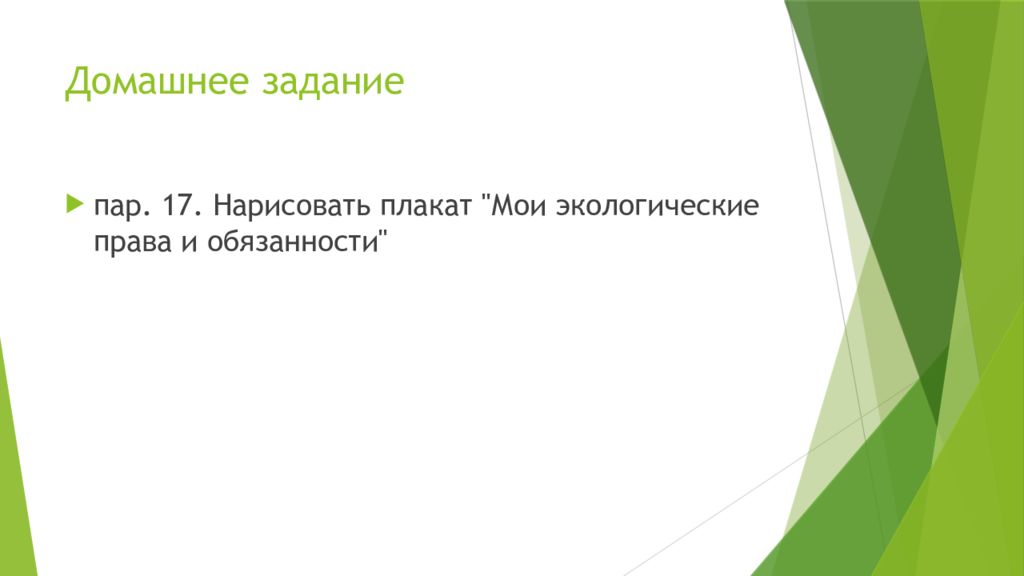 Домашнее задание

пар. 17. Нарисовать плакат "Мои экологические права и обязанности"